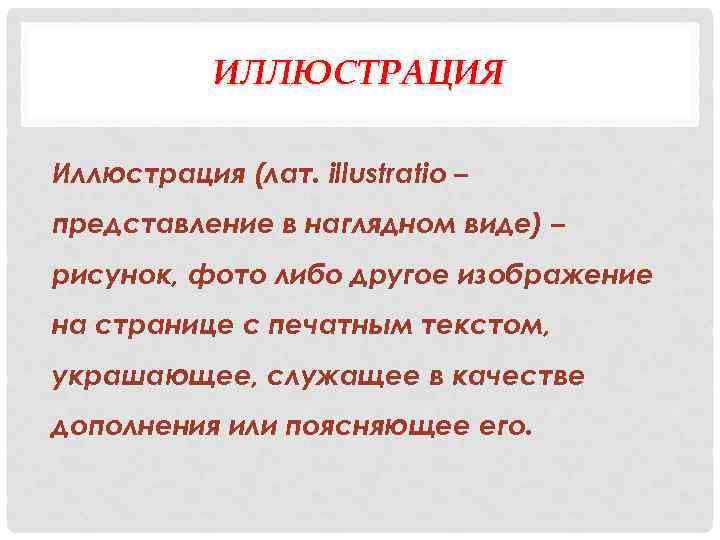 ИЛЛЮСТРАЦИЯ

Иллюстрация (лат. illustratio – представление в наглядном виде) – рисунок, фото либо другое изображение на странице с печатным текстом, украшающее, служащее в качестве дополнения или поясняющее его.